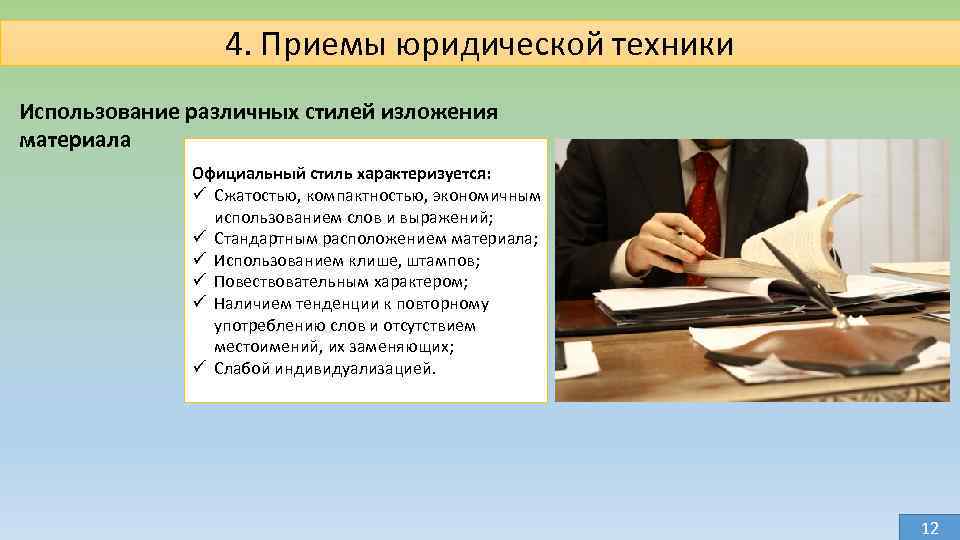 4. Приемы юридической техники

Использование различных стилей изложения материала

Официальный стиль характеризуется:
✓ Сжатостью, компактностью, экономичным использованием слов и выражений;
✓ Стандартным расположением материала;
✓ Использованием клише, штампов;
✓ Повествовательным характером;
✓ Наличием тенденции к повторному употреблению слов и отсутствием местоимений, их заменяющих;
✓ Слабой индивидуализацией.

12